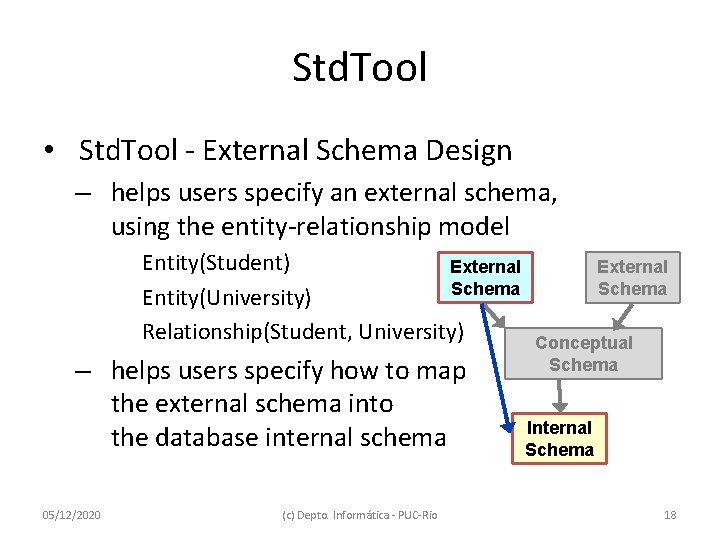 StdTool

• StdTool - External Schema Design

– helps users specify an external schema, using the entity-relationship model

Entity(Student)

Entity(University)

Relationship(Student, University)

– helps users specify how to map the external schema into the database internal schema

External Schema

External Schema

Conceptual Schema

Internal Schema

05/12/2020

(c) Depto. Informática - PUC-Rio

18